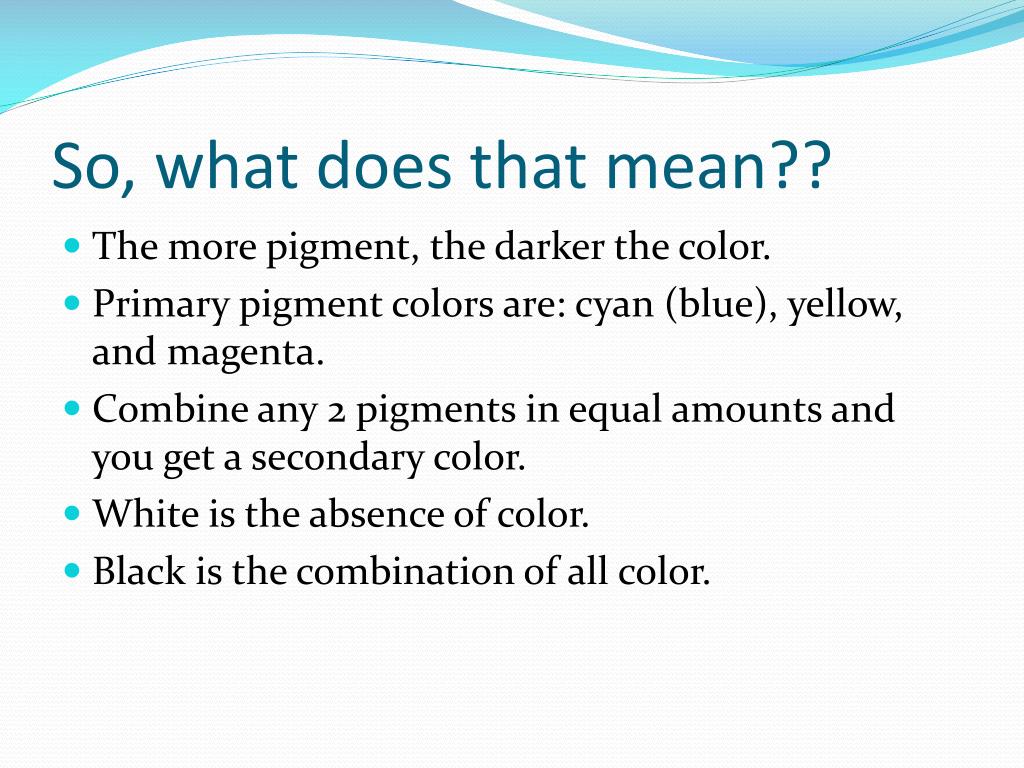 So, what does that mean??

- The more pigment, the darker the color.
- Primary pigment colors are: cyan (blue), yellow, and magenta.
- Combine any 2 pigments in equal amounts and you get a secondary color.
- White is the absence of color.
- Black is the combination of all color.